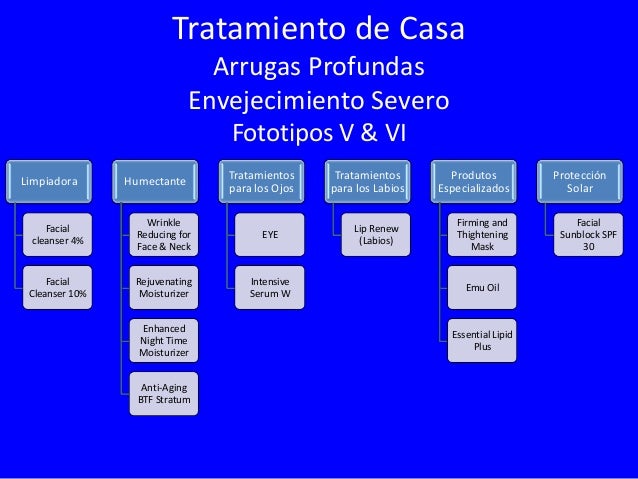 Tratamiento de Casa
Arrugas Profundas
Envejecimiento Severo
Fototipos V & VI

Limpiadora

Facial cleanser 4%

Facial Cleanser 10%

Humectante

Wrinkle Reducing for Face & Neck

Rejuvenating Moisturizer

Enhanced Night Time Moisturizer

Anti-Aging BTF Stratum

Tratamientos para los Ojos

EYE

Intensive Serum W

Tratamientos para los Labios

Lip Renew (Labios)

Produtos Especializados

Firming and Thightening Mask

Emu Oil

Essential Lipid Plus

Protección Solar

Facial Sunblock SPF 30